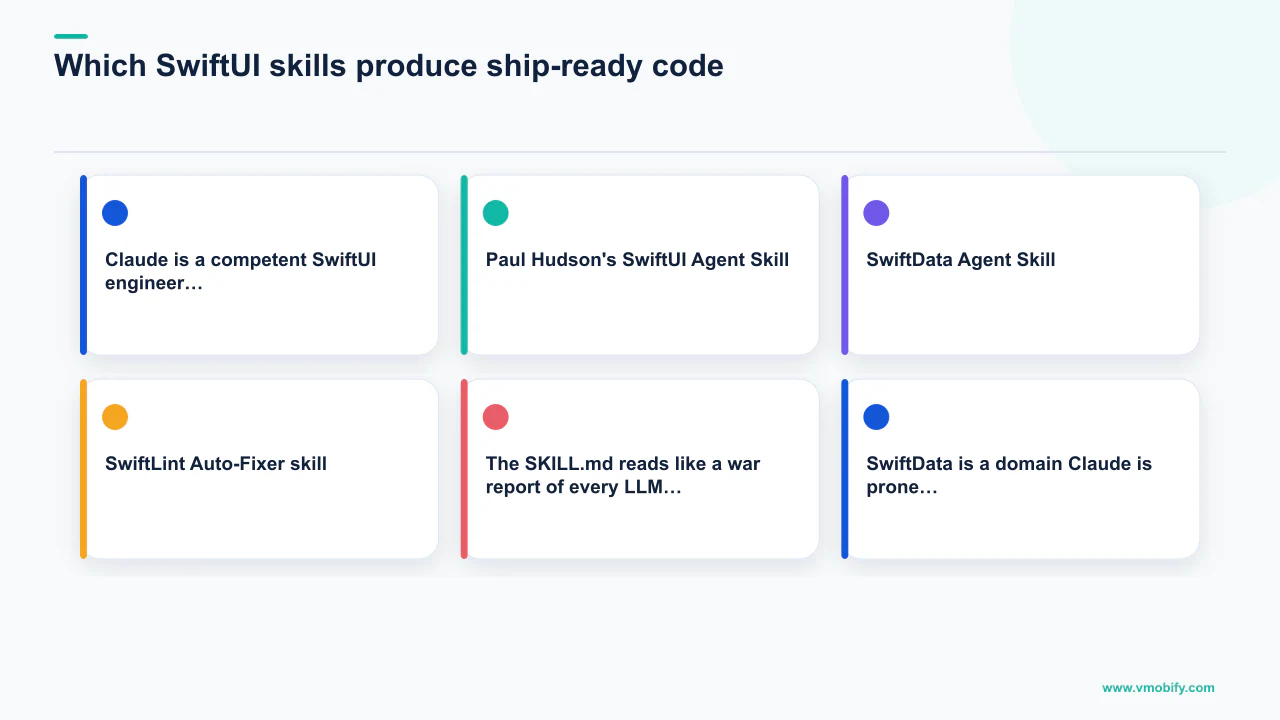 Which SwiftUI skills produce ship-ready code

Claude is a competent SwiftUI engineer…

Paul Hudson's SwiftUI Agent Skill

SwiftData Agent Skill

SwiftLint Auto-Fixer skill

The SKILL.md reads like a war report of every LLM…

SwiftData is a domain Claude is prone…

www.vmobify.com